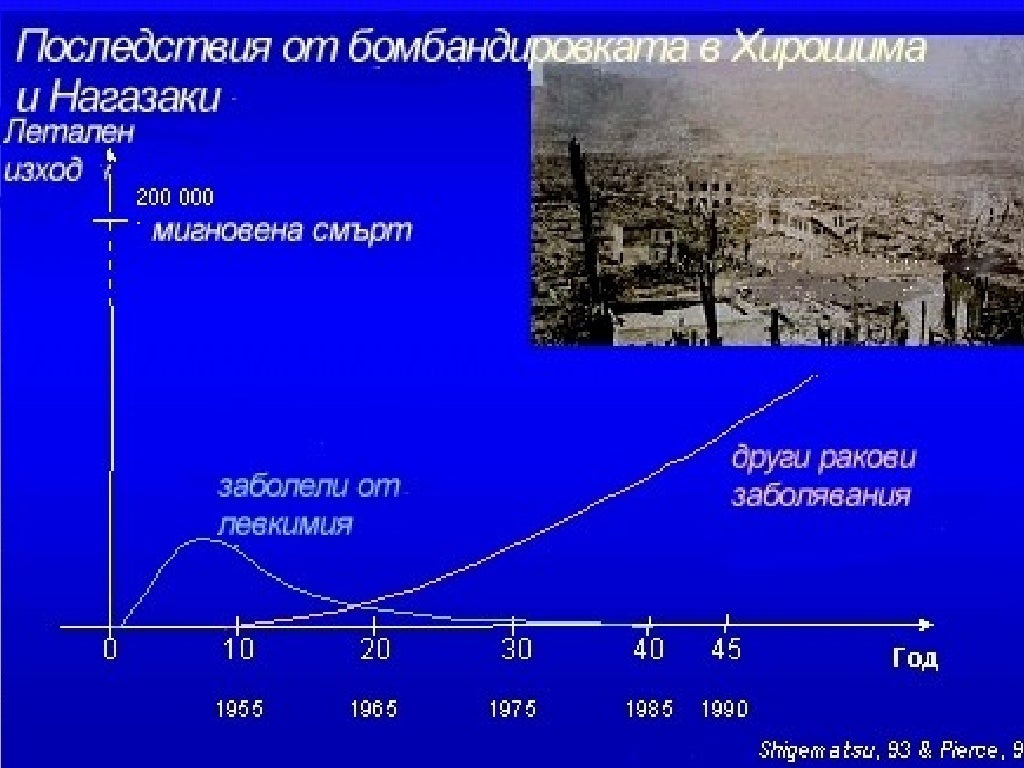 Последствия от бомбандировката в Хирошима и Нагазаки

Летален изход

200 000

мигновена смърт

заболели от левкимия

други ракови заболявания

0
10
20
30
40
45
Год

1955
1965
1975
1985
1990

Shigematsu, 93 & Pierce, 9